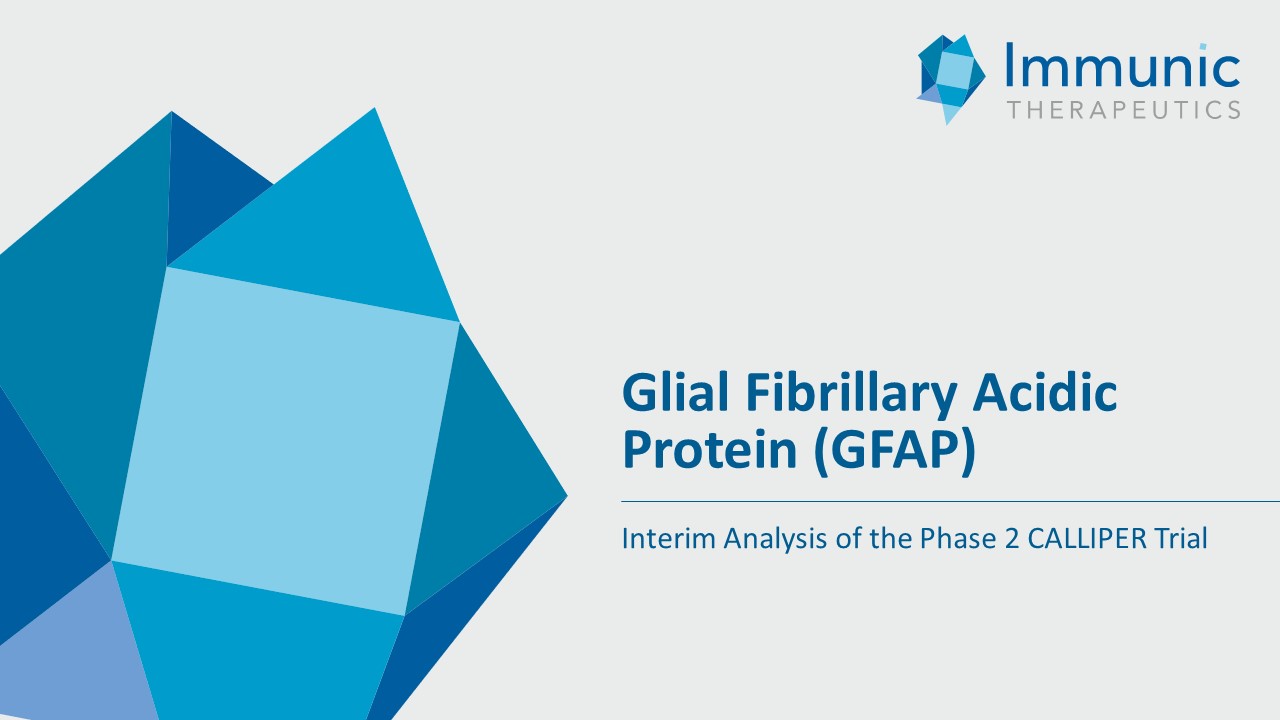 Immunic
THERAPEUTICS

Glial Fibrillary Acidic Protein (GFAP)

Interim Analysis of the Phase 2 CALLIPER Trial